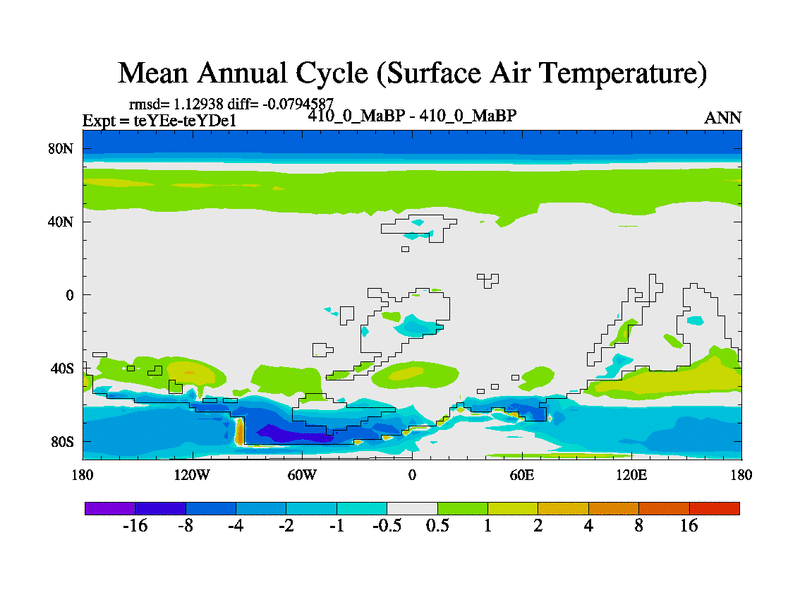 Mean Annual Cycle (Surface Air Temperature)

rmsd= 1.12938 diff= -0.0794587
Expt = teYEe-teYDe1
410_0_MaBP - 410_0_MaBP
ANN

80N
40N
0
40S
80S

180
120W
60W
0
60E
120E
180

-16
-8
-4
-2
-1
-0.5
0.5
1
2
4
8
16